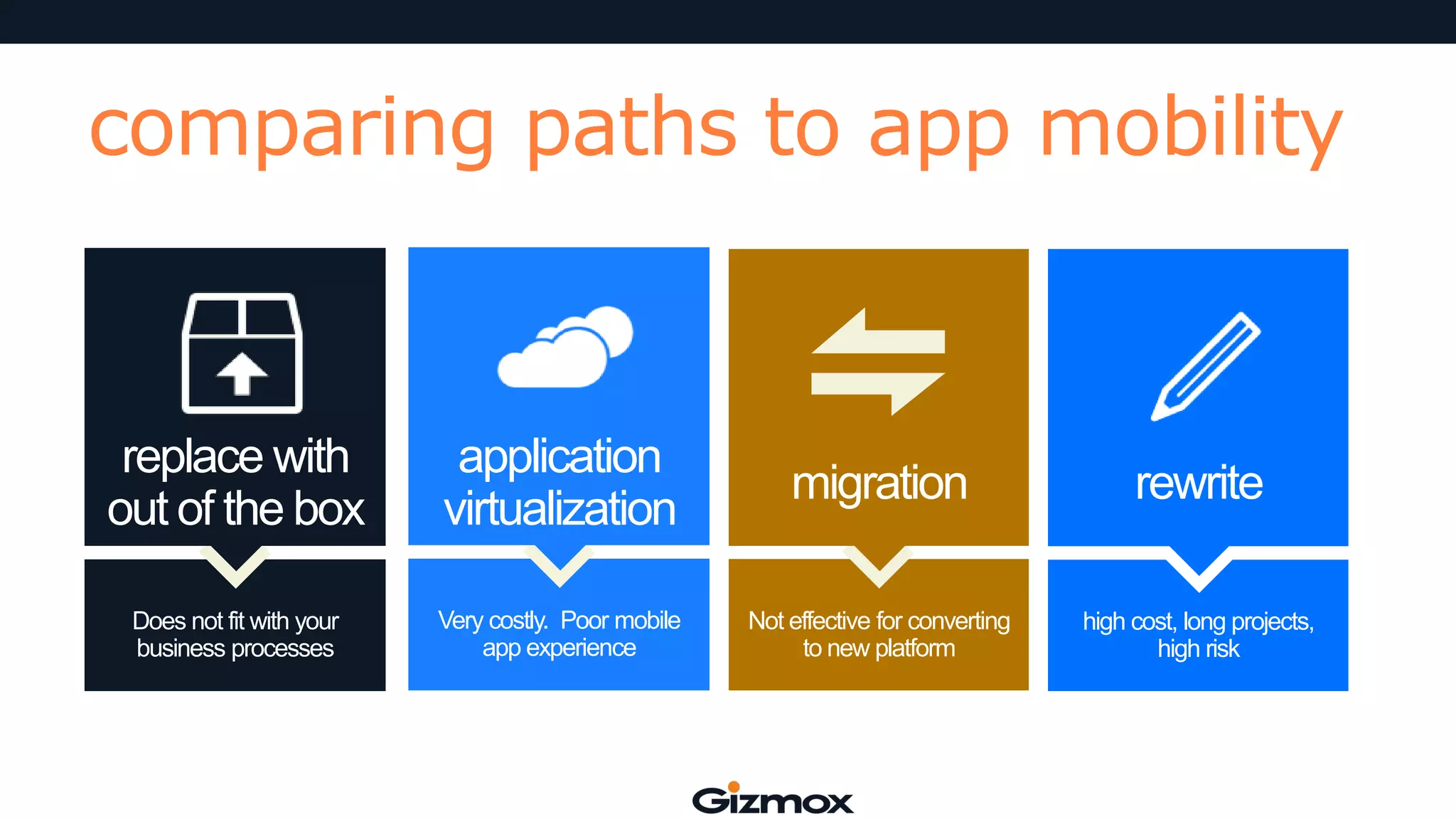 comparing paths to app mobility

replace with out of the box

Does not fit with your business processes

application virtualization

Very costly. Poor mobile app experience

migration

Not effective for converting to new platform

rewrite

high cost, long projects, high risk

Gizmox